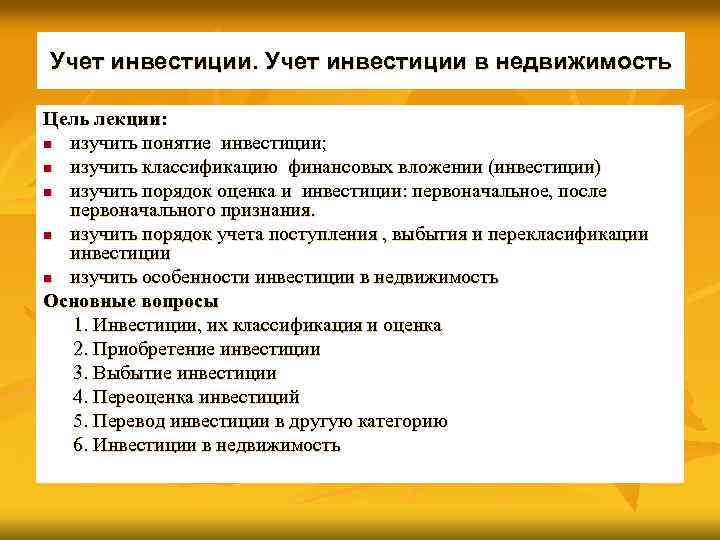 Учет инвестиции. Учет инвестиции в недвижимость

Цель лекции:

- изучить понятие инвестиции;
- изучить классификацию финансовых вложении (инвестиции)
- изучить порядок оценка и инвестиции: первоначальное, после первоначального признания.
- изучить порядок учета поступления , выбытия и перекласификации инвестиции
- изучить особенности инвестиции в недвижимость

Основные вопросы

1. Инвестиции, их классификация и оценка
2. Приобретение инвестиции
3. Выбытие инвестиции
4. Переоценка инвестиций
5. Перевод инвестиции в другую категорию
6. Инвестиции в недвижимость